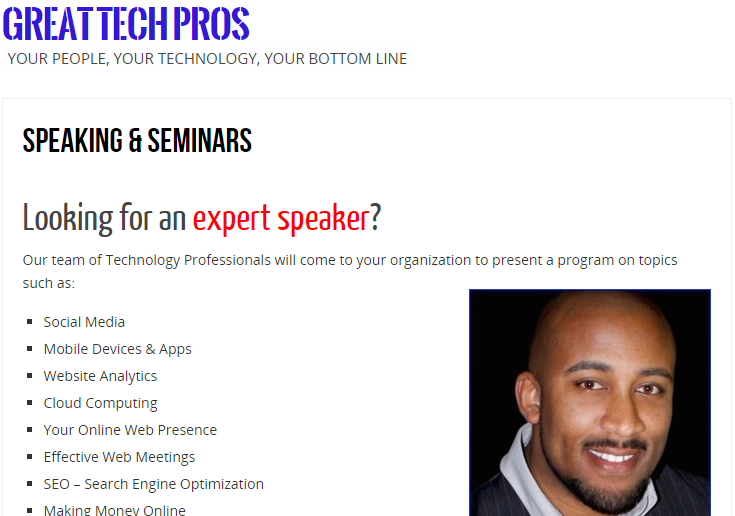 GREAT TECH PROS
YOUR PEOPLE, YOUR TECHNOLOGY, YOUR BOTTOM LINE

SPEAKING & SEMINARS

Looking for an expert speaker?

Our team of Technology Professionals will come to your organization to present a program on topics such as:

- Social Media
- Mobile Devices & Apps
- Website Analytics
- Cloud Computing
- Your Online Web Presence
- Effective Web Meetings
- SEO – Search Engine Optimization
- Making Money Online